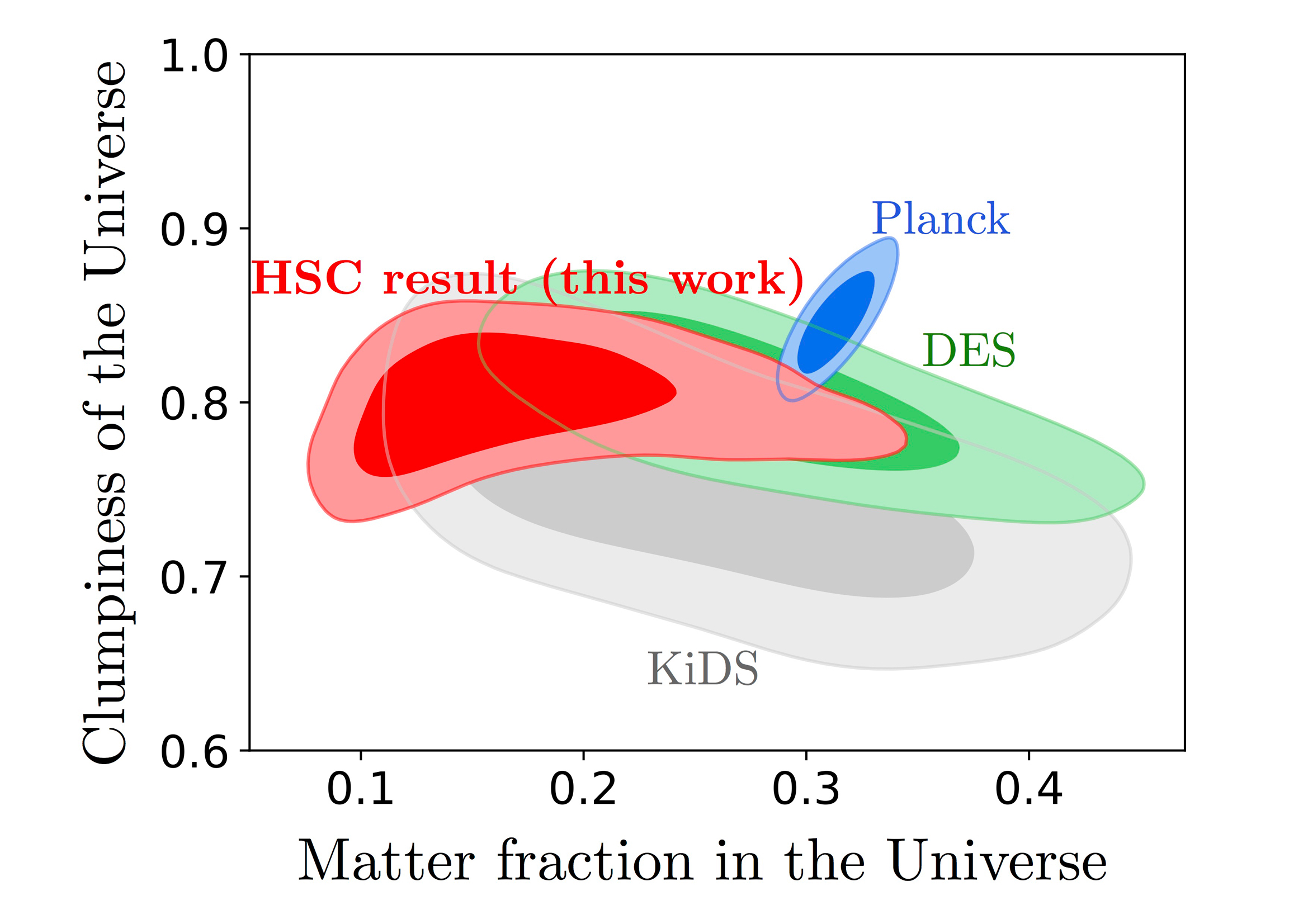 Clumpiness of the Universe

1.0
0.9
0.8
0.7
0.6

Planck
HSC result (this work)
DES
KiDS

0.1
0.2
0.3
0.4

Matter fraction in the Universe